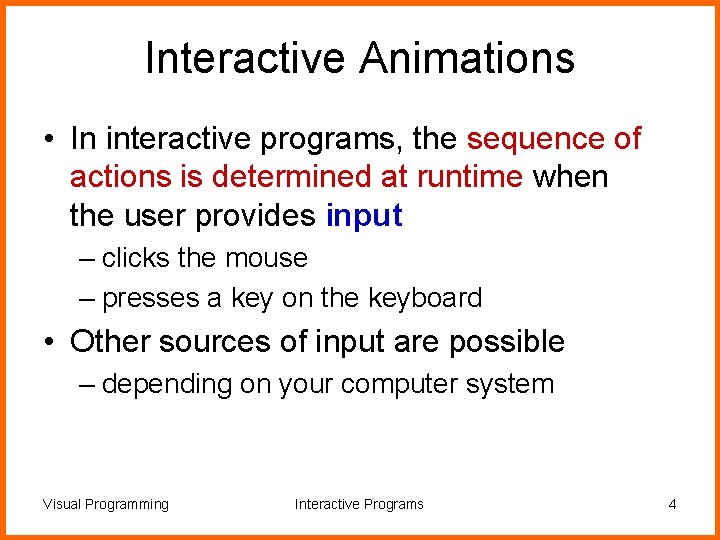 Interactive Animations

• In interactive programs, the sequence of actions is determined at runtime when the user provides input

– clicks the mouse

– presses a key on the keyboard

• Other sources of input are possible

– depending on your computer system

Visual Programming Interactive Programs 4